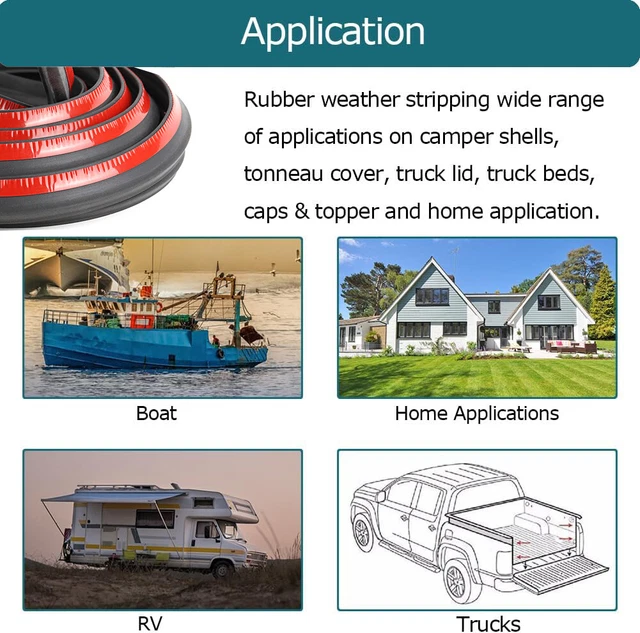 Application

Rubber weather stripping wide range of applications on camper shells, tonneau cover, truck lid, truck beds, caps & topper and home application.

Boat

Home Applications

RV

Trucks